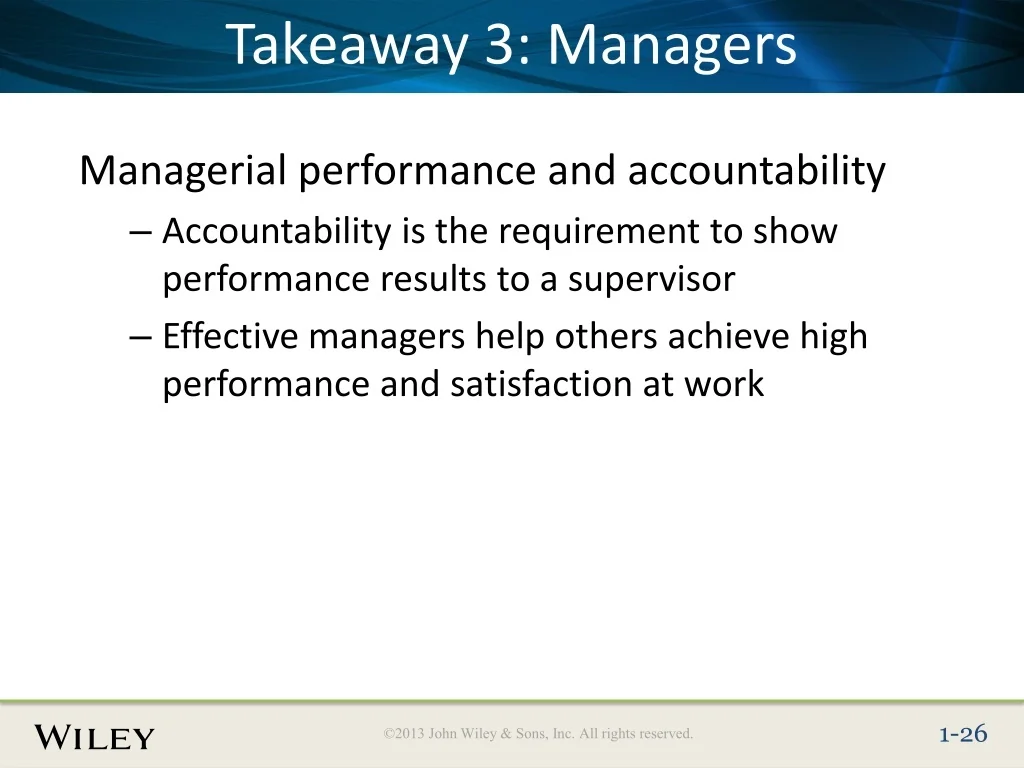 Takeaway 3: Managers

Managerial performance and accountability

– Accountability is the requirement to show performance results to a supervisor

– Effective managers help others achieve high performance and satisfaction at work

WILEY

©2013 John Wiley & Sons, Inc. All rights reserved.

1-26